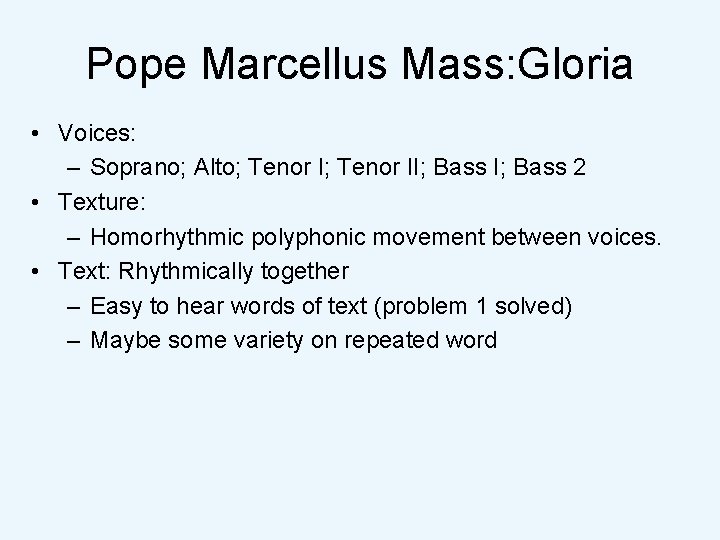 Pope Marcellus Mass:Gloria

• Voices:
– Soprano; Alto; Tenor I; Tenor II; Bass I; Bass 2
• Texture:
– Homorhythmic polyphonic movement between voices.
• Text: Rhythmically together
– Easy to hear words of text (problem 1 solved)
– Maybe some variety on repeated word